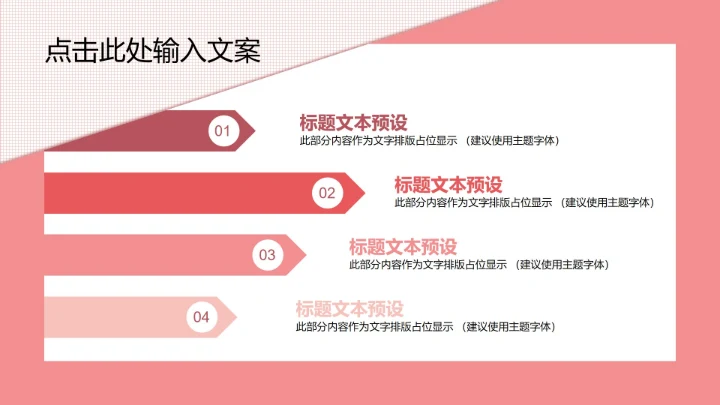 点击此处输入文案

01

标题文本预设
此部分内容作为文字排版占位显示 （建议使用主题字体）

02

标题文本预设
此部分内容作为文字排版占位显示 （建议使用主题字体）

03

标题文本预设
此部分内容作为文字排版占位显示 （建议使用主题字体）

04

标题文本预设
此部分内容作为文字排版占位显示 （建议使用主题字体）